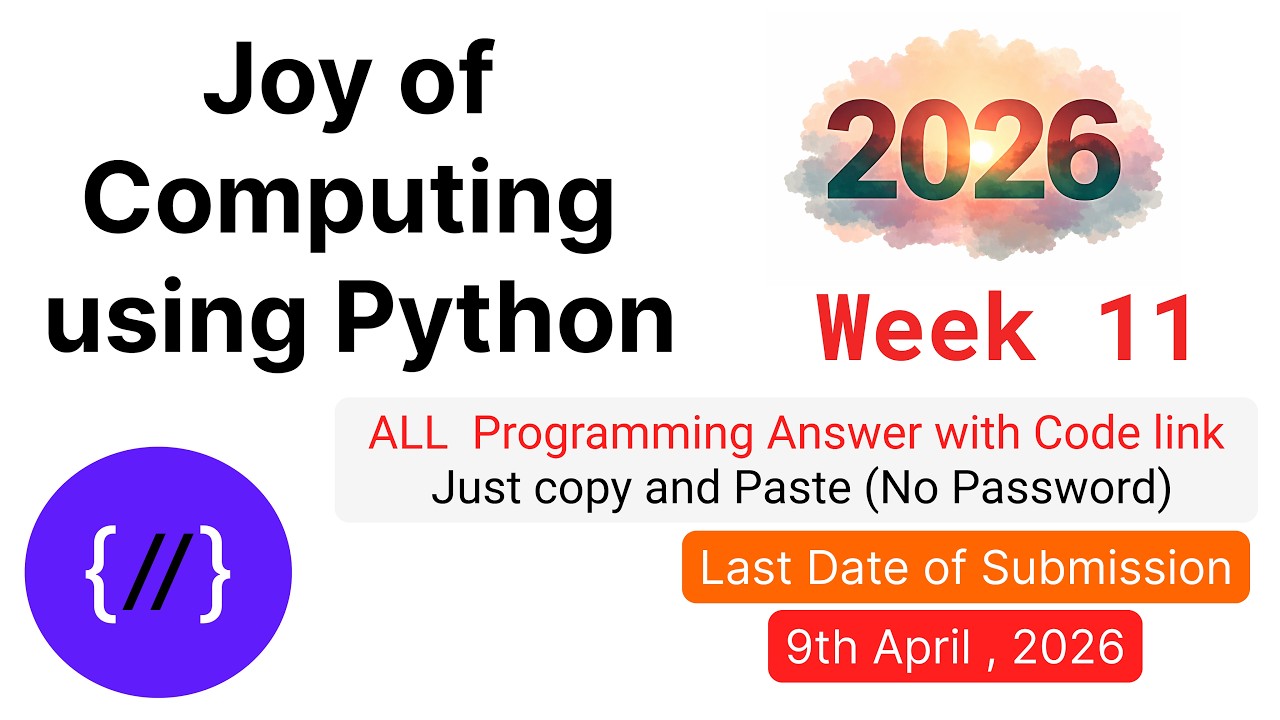 Joy of Computing using Python

2026

Week 11

ALL Programming Answer with Code link
Just copy and Paste (No Password)

{//}

Last Date of Submission

9th April , 2026